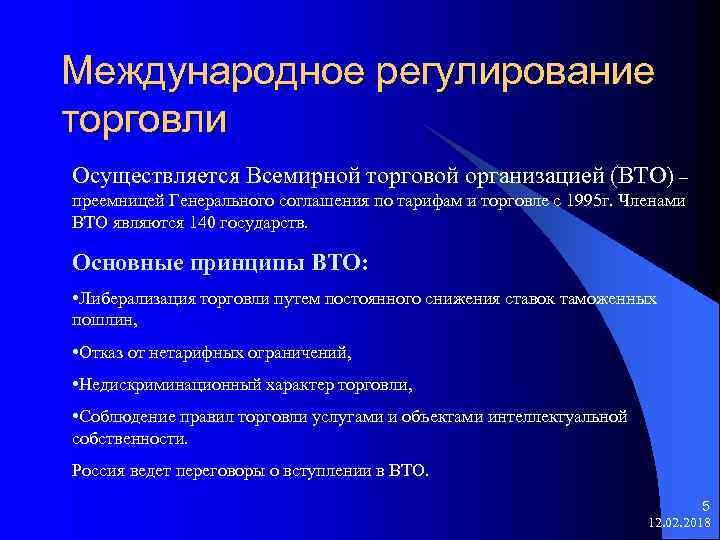 Международное регулирование торговли

Осуществляется Всемирной торговой организацией (ВТО) – преемницей Генерального соглашения по тарифам и торговле с 1995г. Членами ВТО являются 140 государств.

Основные принципы ВТО:

•Либерализация торговли путем постоянного снижения ставок таможенных пошлин,

•Отказ от нетарифных ограничений,

•Недискриминационный характер торговли,

•Соблюдение правил торговли услугами и объектами интеллектуальной собственности.

Россия ведет переговоры о вступлении в ВТО.

5
12.02.2018